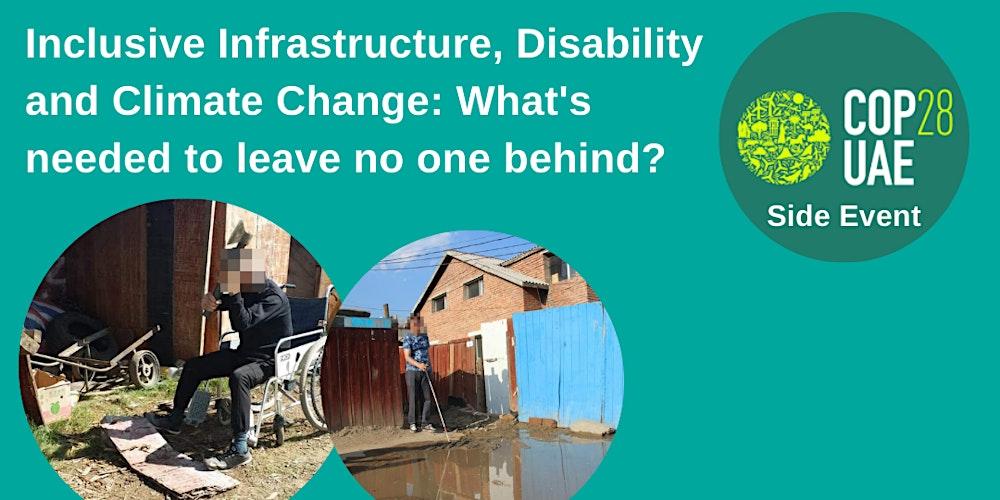 Inclusive Infrastructure, Disability and Climate Change: What's needed to leave no one behind?

COP28 UAE

Side Event